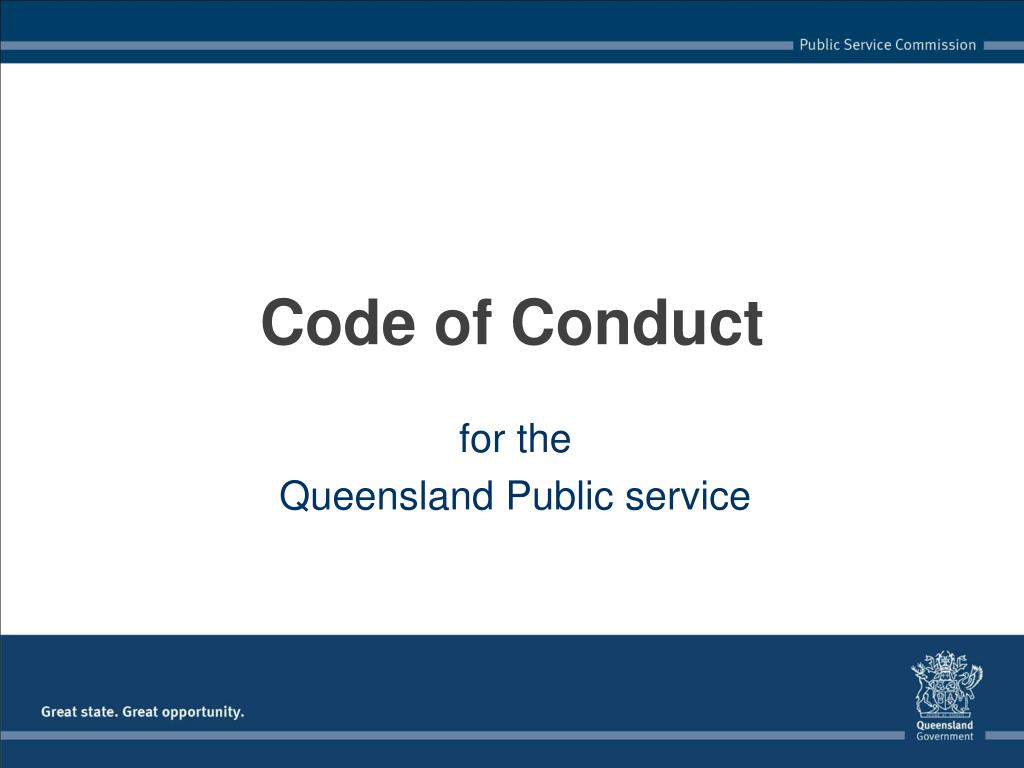 Public Service Commission

Code of Conduct

for the
Queensland Public service

Great state. Great opportunity.

Queensland
Government